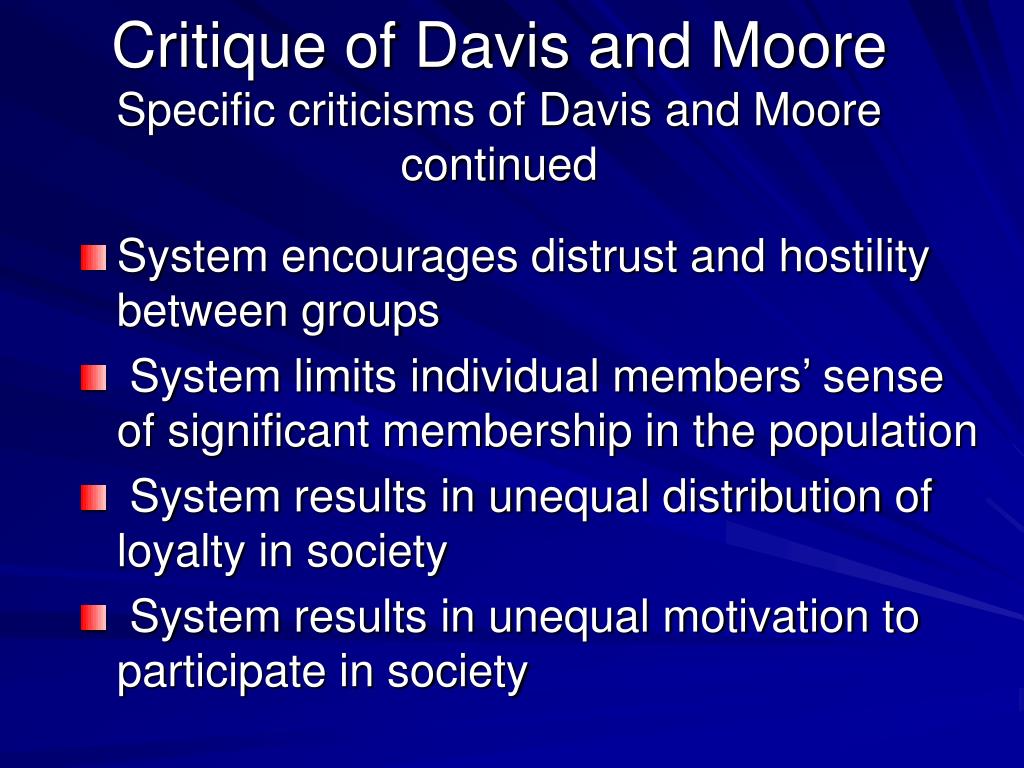 Critique of Davis and Moore
Specific criticisms of Davis and Moore continued

System encourages distrust and hostility between groups

System limits individual members’ sense of significant membership in the population

System results in unequal distribution of loyalty in society

System results in unequal motivation to participate in society